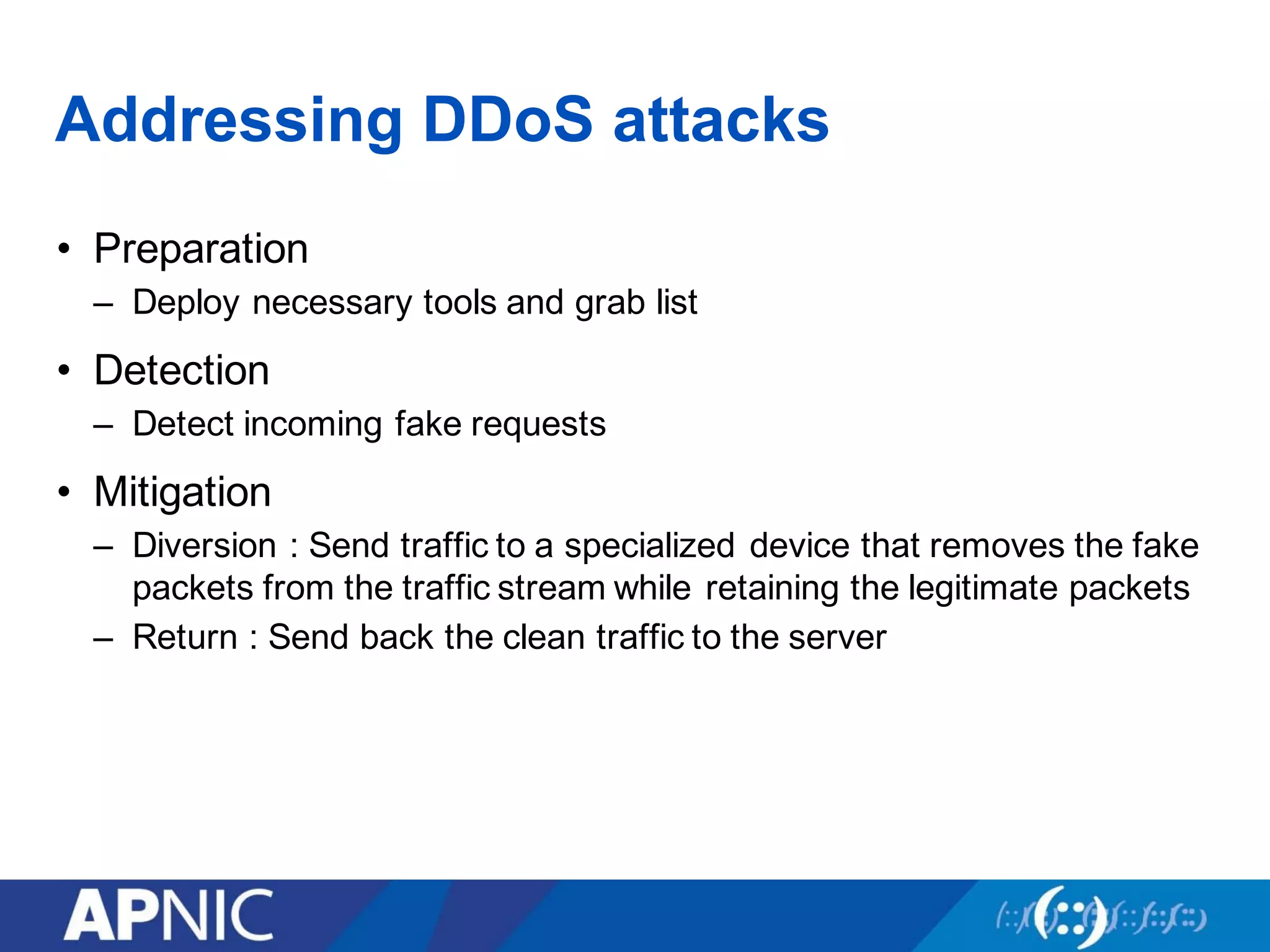 Addressing DDoS attacks

• Preparation
– Deploy necessary tools and grab list

• Detection
– Detect incoming fake requests

• Mitigation
– Diversion : Send traffic to a specialized device that removes the fake packets from the traffic stream while retaining the legitimate packets
– Return : Send back the clean traffic to the server

APNIC